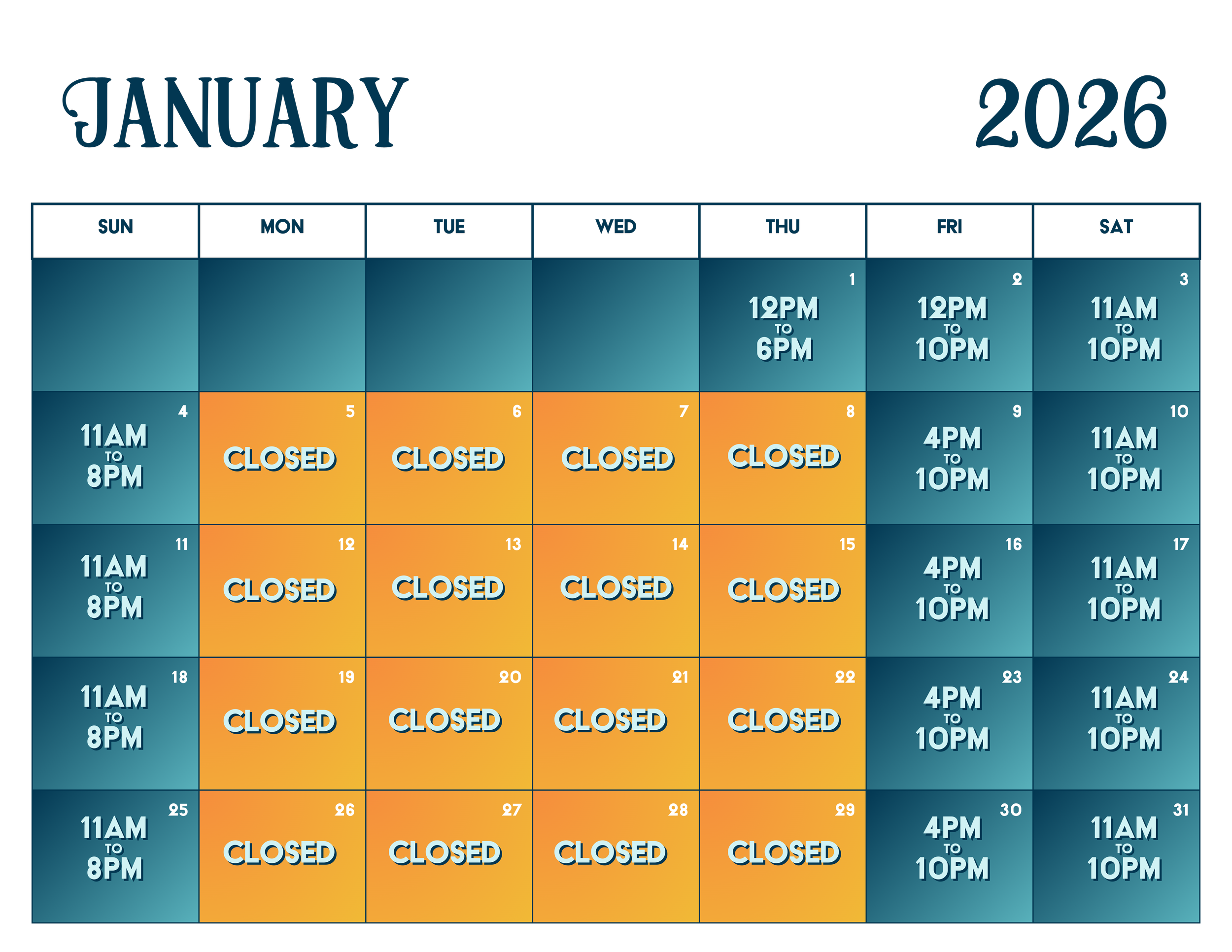 JANUARY 2026

| SUN | MON | TUE | WED | THU | FRI | SAT |
|---|---|---|---|---|---|---|
| | | | | 1 12PM TO 6PM | 2 12PM TO 10PM | 3 11AM TO 10PM |
| 4 11AM TO 8PM | 5 CLOSED | 6 CLOSED | 7 CLOSED | 8 CLOSED | 9 4PM TO 10PM | 10 11AM TO 10PM |
| 11 11AM TO 8PM | 12 CLOSED | 13 CLOSED | 14 CLOSED | 15 CLOSED | 16 4PM TO 10PM | 17 11AM TO 10PM |
| 18 11AM TO 8PM | 19 CLOSED | 20 CLOSED | 21 CLOSED | 22 CLOSED | 23 4PM TO 10PM | 24 11AM TO 10PM |
| 25 11AM TO 8PM | 26 CLOSED | 27 CLOSED | 28 CLOSED | 29 CLOSED | 30 4PM TO 10PM | 31 11AM TO 10PM |